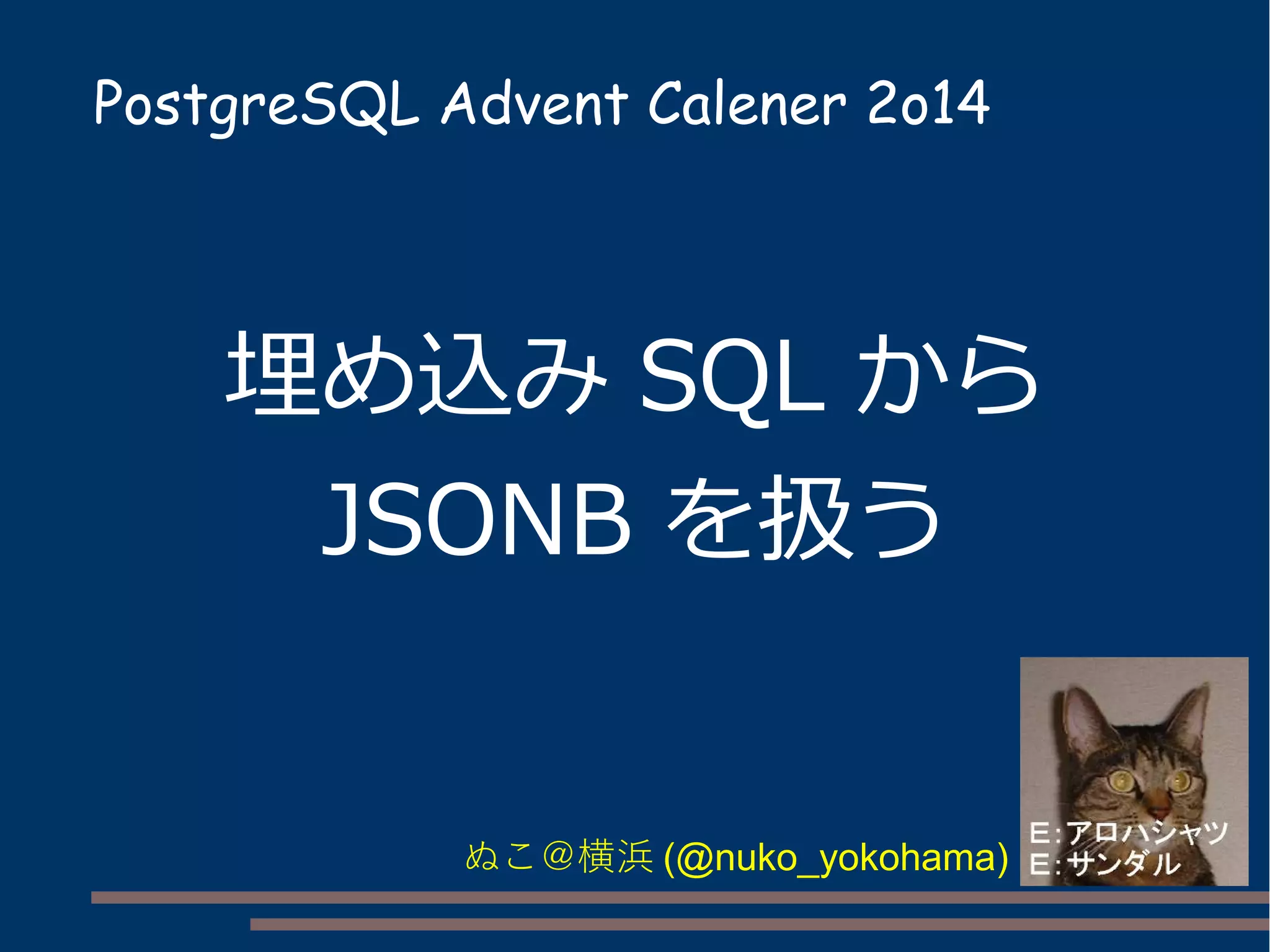 PostgreSQL Advent Calener 2o14

埋め込み SQL から JSONB を扱う

ぬこ＠横浜 (@nuko_yokohama)

E:アロハシャツ
E:サンダル